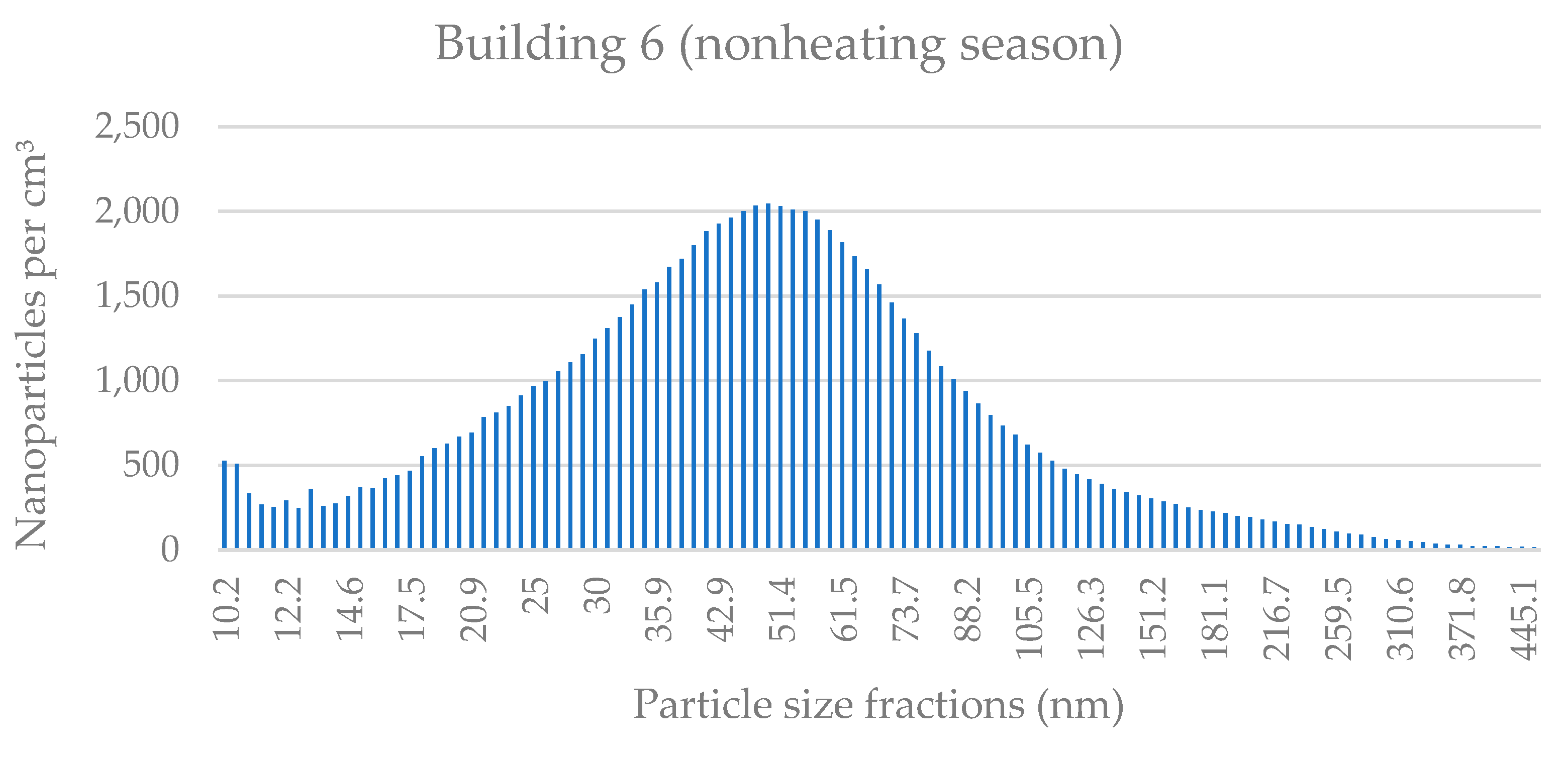 Building 6 (nonheating season)

Nanoparticles per cm³

2,500
2,000
1,500
1,000
500
0

10.2
12.2
14.6
17.5
20.9
25
30
35.9
42.9
51.4
61.5
73.7
88.2
105.5
126.3
151.2
181.1
216.7
259.5
310.6
371.8
445.1

Particle size fractions (nm)